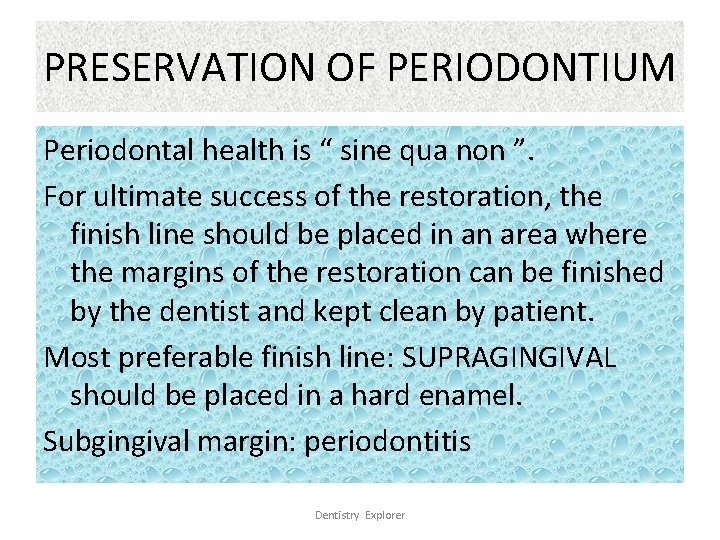 PRESERVATION OF PERIODONTIUM

Periodontal health is “ sine qua non ”.

For ultimate success of the restoration, the finish line should be placed in an area where the margins of the restoration can be finished by the dentist and kept clean by patient.

Most preferable finish line: SUPRAGINGIVAL should be placed in a hard enamel.

Subgingival margin: periodontitis

Dentistry Explorer